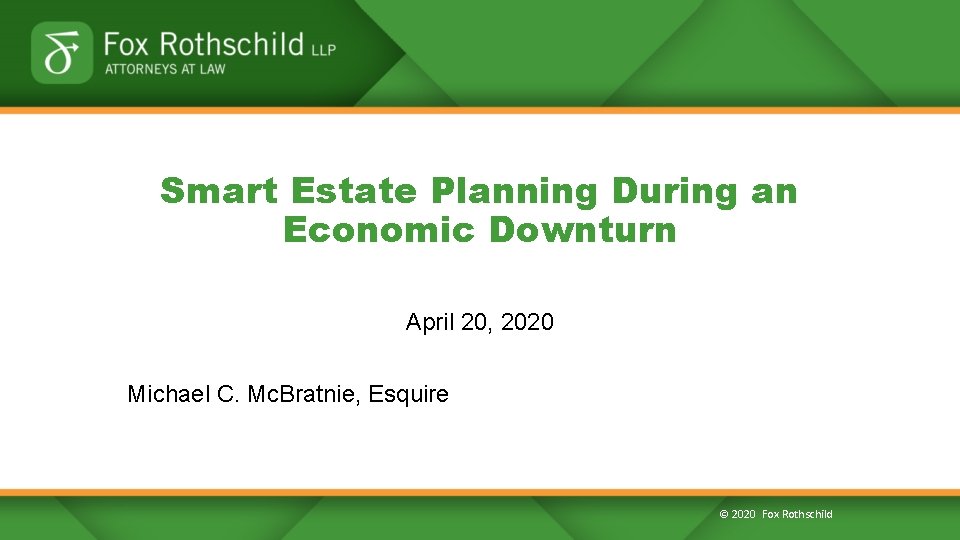 Fox Rothschild LLP
ATTORNEYS AT LAW

Smart Estate Planning During an Economic Downturn

April 20, 2020

Michael C. McBratnie, Esquire

© 2020 Fox Rothschild